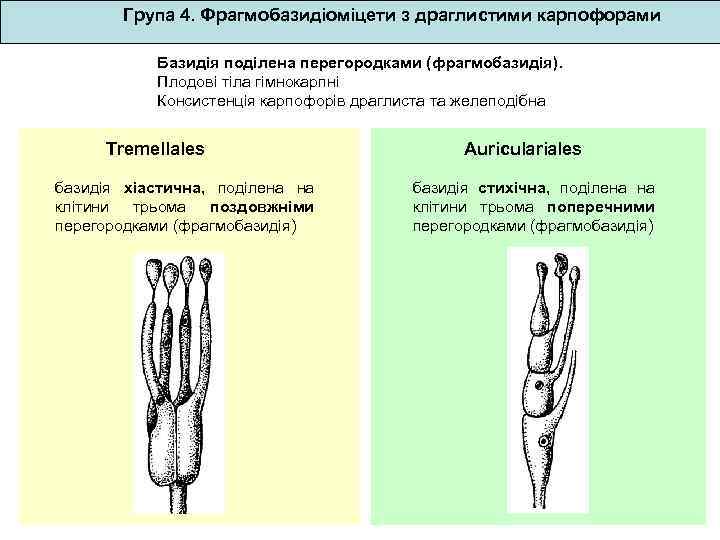 Група 4. Фрагмобазидіоміцети з драглистими карпофорами

Базидія поділена перегородками (фрагмобазидія).
Плодові тіла гімнокарпні
Консистенція карпофорів драглиста та желеподібна

Tremellales

базидія хіастична, поділена на клітини трьома поздовжніми перегородками (фрагмобазидія)

Auriculariales

базидія стихічна, поділена на клітини трьома поперечними перегородками (фрагмобазидія)